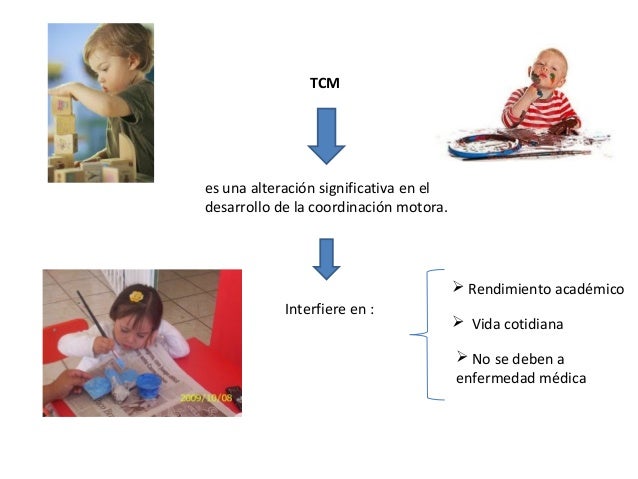 TCM

es una alteración significativa en el desarrollo de la coordinación motora.

Interfiere en :

➢ Rendimiento académico

➢ Vida cotidiana

➢ No se deben a enfermedad médica

2009/10/08